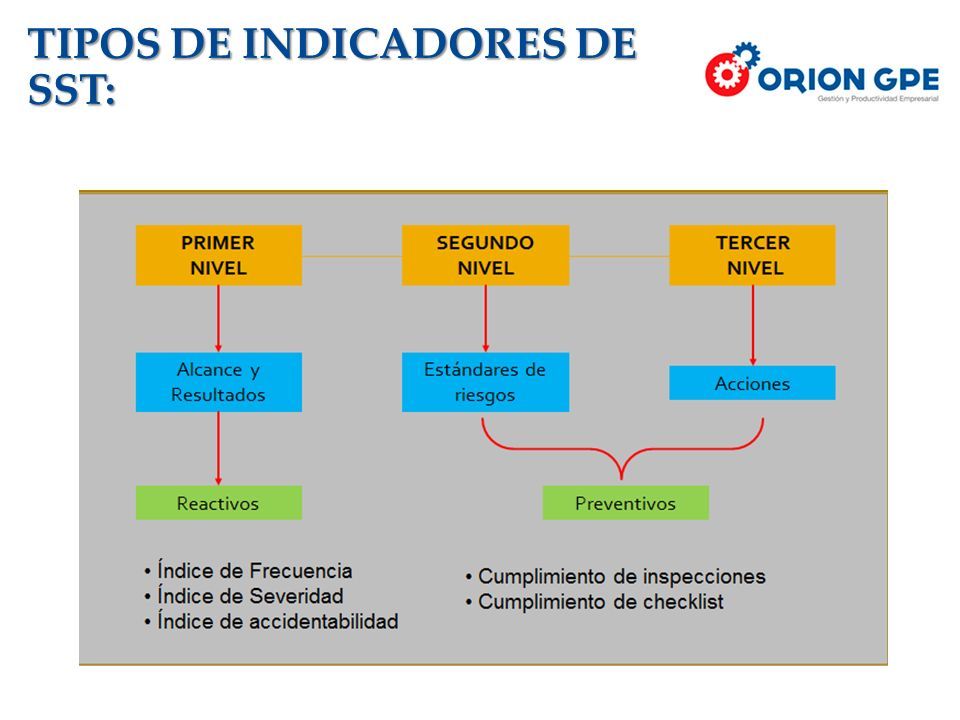 TIPOS DE INDICADORES DE SST:

ORION GPE
Gestión y Productividad Empresarial

PRIMER NIVEL

SEGUNDO NIVEL

TERCER NIVEL

Alcance y Resultados

Estándares de riesgos

Acciones

Reactivos

Preventivos

• Índice de Frecuencia
• Índice de Severidad
• Índice de accidentabilidad

• Cumplimiento de inspecciones
• Cumplimiento de checklist